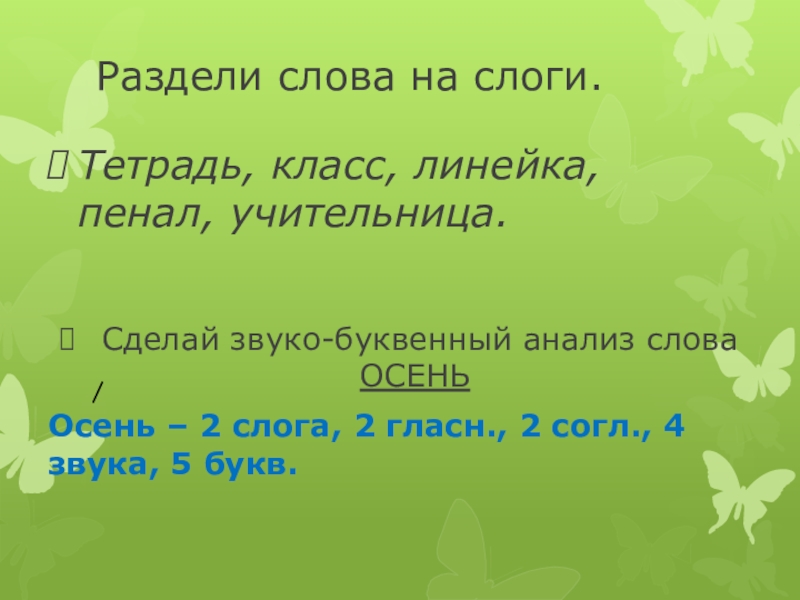 Раздели слова на слоги.

Тетрадь, класс, линейка, пенал, учительница.

Сделай звуко-буквенный анализ слова ОСЕНЬ

/

Осень – 2 слога, 2 гласн., 2 согл., 4 звука, 5 букв.